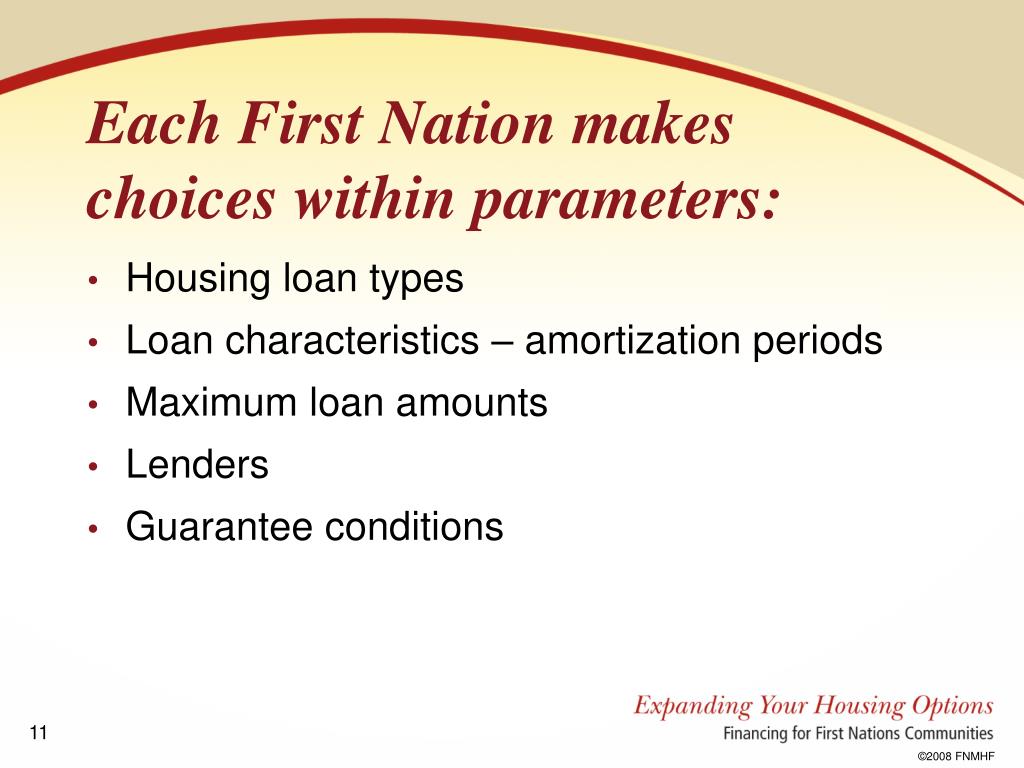 Each First Nation makes choices within parameters:

• Housing loan types
• Loan characteristics – amortization periods
• Maximum loan amounts
• Lenders
• Guarantee conditions

11

Expanding Your Housing Options
Financing for First Nations Communities
©2008 FNMHF